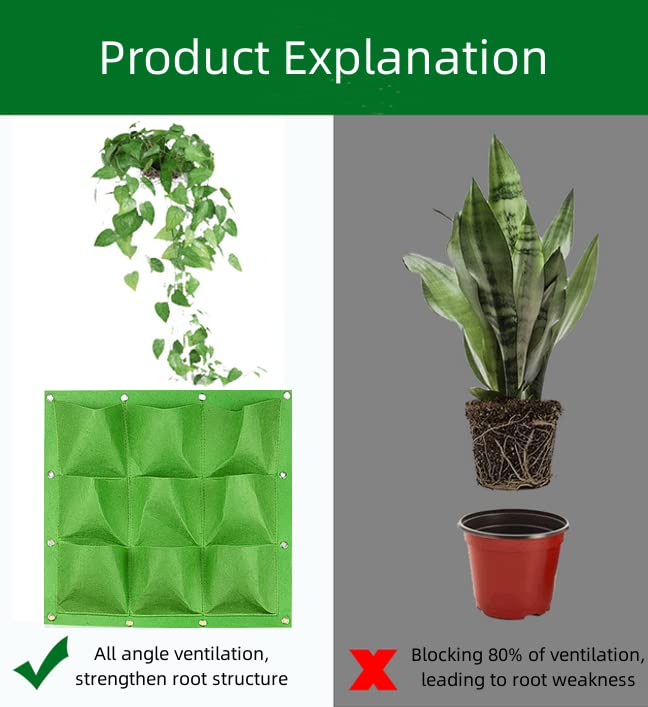 Product Explanation

All angle ventilation, strengthen root structure

Blocking 80% of ventilation, leading to root weakness